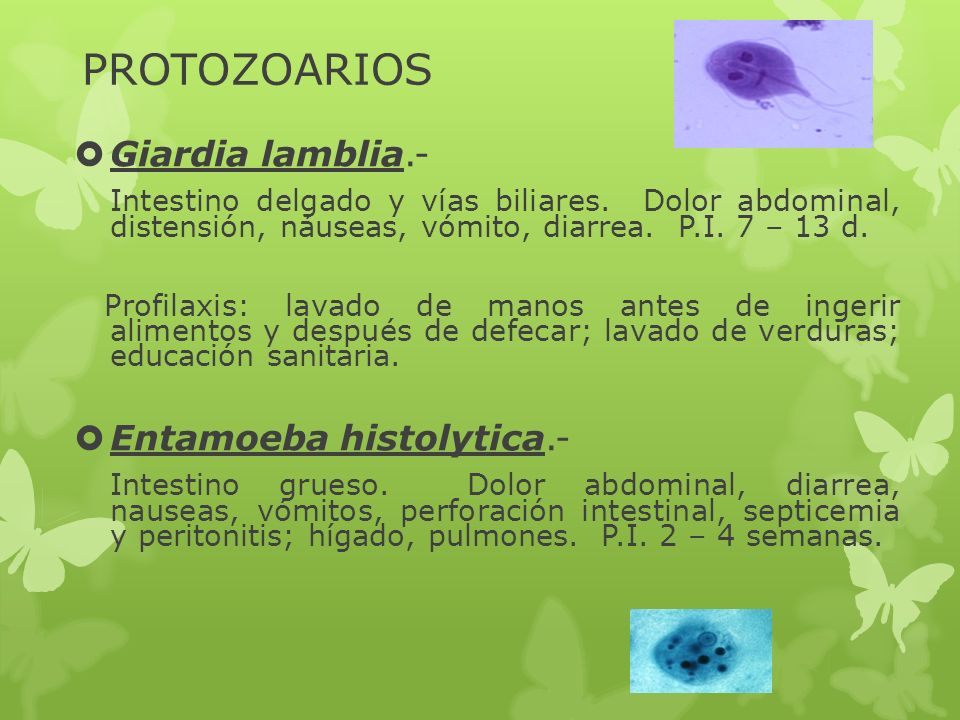 PROTOZOARIOS

Giardia lamblia.-

Intestino delgado y vías biliares. Dolor abdominal, distensión, náuseas, vómito, diarrea. P.I. 7 – 13 d.

Profilaxis: lavado de manos antes de ingerir alimentos y después de defecar; lavado de verduras; educación sanitaria.

Entamoeba histolytica.-

Intestino grueso. Dolor abdominal, diarrea, nauseas, vómitos, perforación intestinal, septicemia y peritonitis; hígado, pulmones. P.I. 2 – 4 semanas.